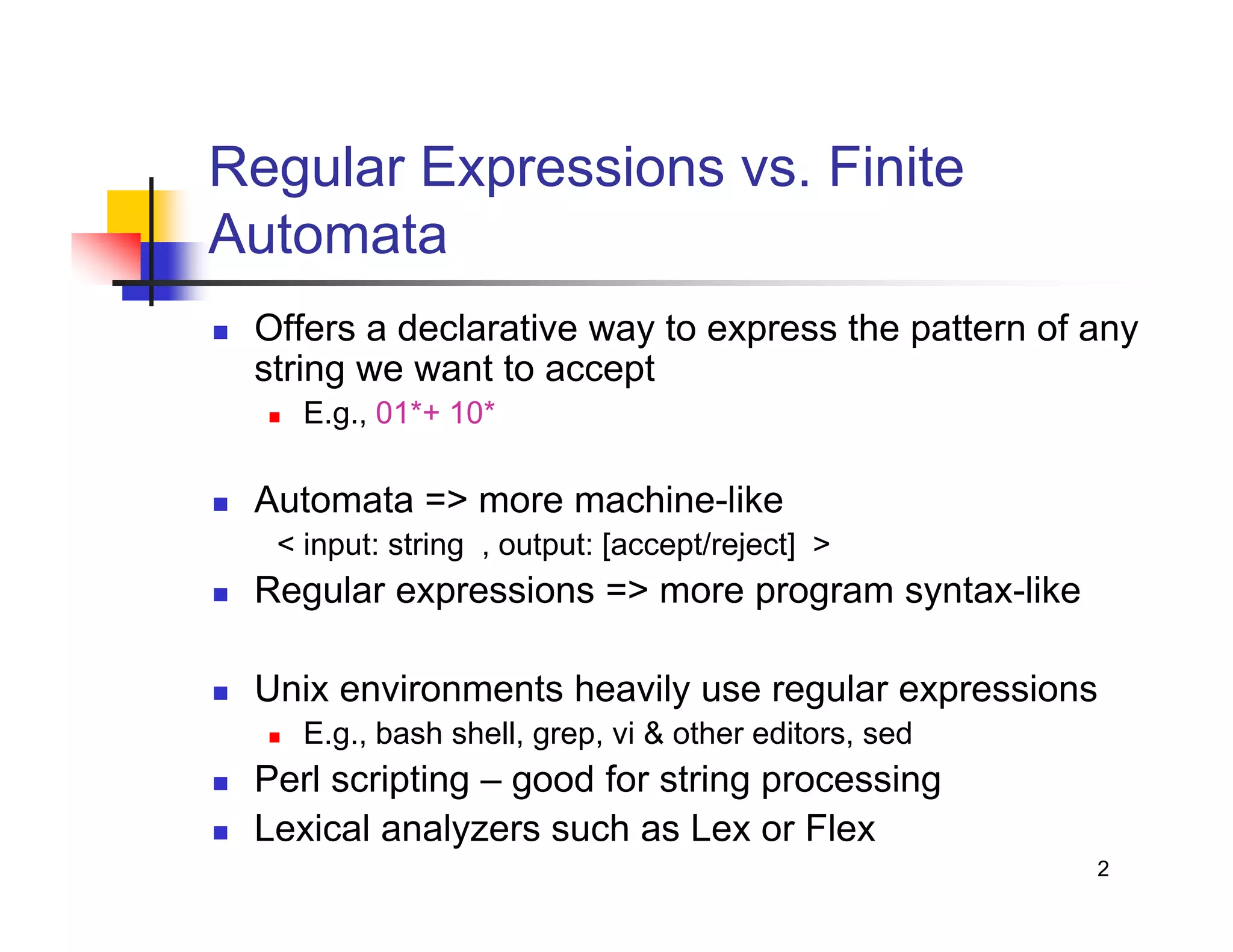 Regular Expressions vs. Finite Automata

- Offers a declarative way to express the pattern of any string we want to accept
  - E.g., 01*+ 10*

- Automata => more machine-like
  < input: string , output: [accept/reject] >
- Regular expressions => more program syntax-like

- Unix environments heavily use regular expressions
  - E.g., bash shell, grep, vi & other editors, sed
- Perl scripting – good for string processing
- Lexical analyzers such as Lex or Flex

2